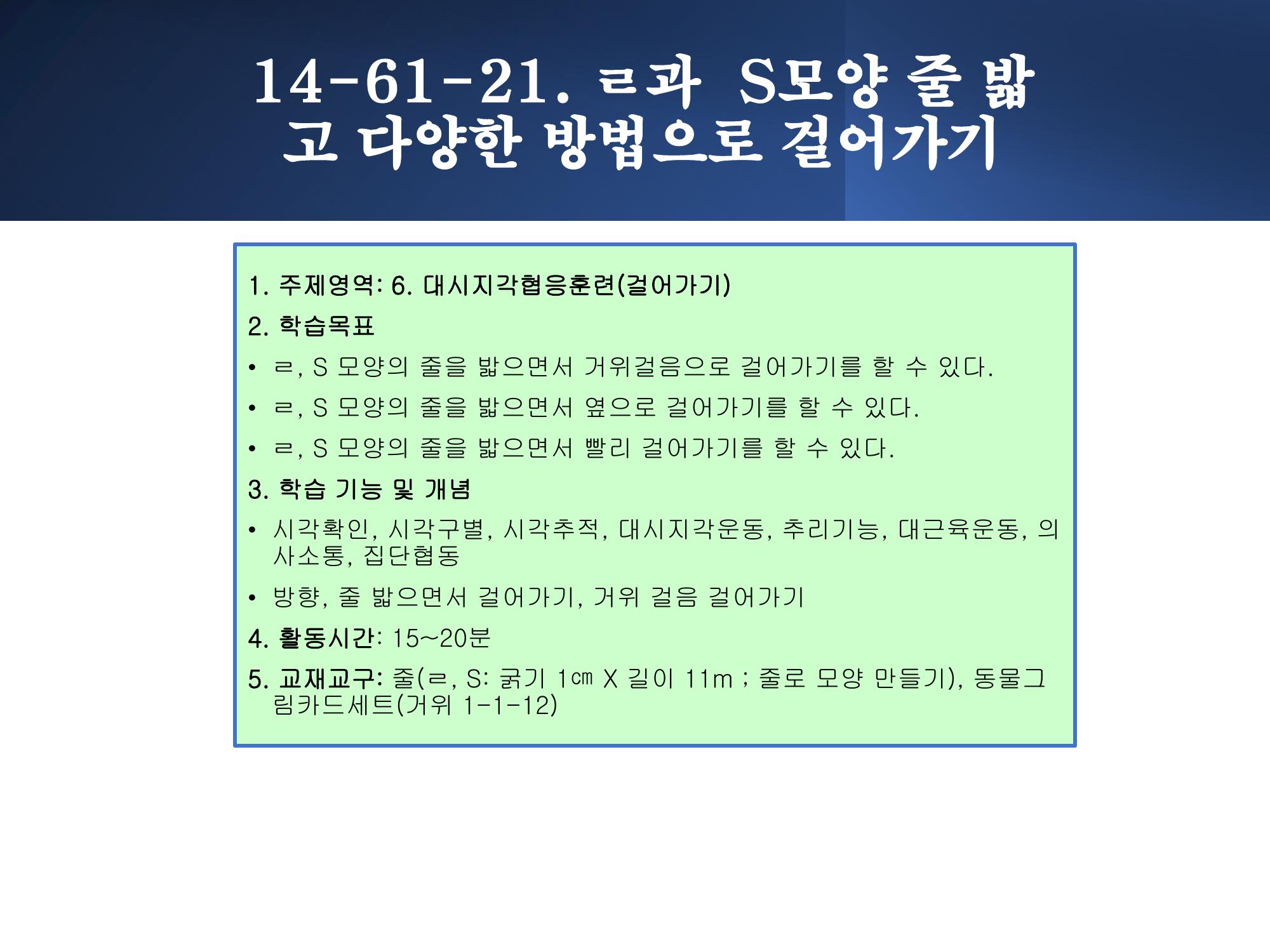 14-61-21. ㄹ과 S모양 줄 밟고 다양한 방법으로 걸어가기

1. 주제영역: 6. 대시지각협응훈련(걸어가기)

2. 학습목표

• ㄹ, S 모양의 줄을 밟으면서 거위걸음으로 걸어가기를 할 수 있다.

• ㄹ, S 모양의 줄을 밟으면서 옆으로 걸어가기를 할 수 있다.

• ㄹ, S 모양의 줄을 밟으면서 빨리 걸어가기를 할 수 있다.

3. 학습 기능 및 개념

• 시각확인, 시각구별, 시각추적, 대시지각운동, 추리기능, 대근육운동, 의사소통, 집단협동

• 방향, 줄 밟으면서 걸어가기, 거위 걸음 걸어가기

4. 활동시간: 15~20분

5. 교재교구: 줄(ㄹ, S: 굵기 1㎝ X 길이 11m ; 줄로 모양 만들기), 동물그림카드세트(거위 1-1-12)